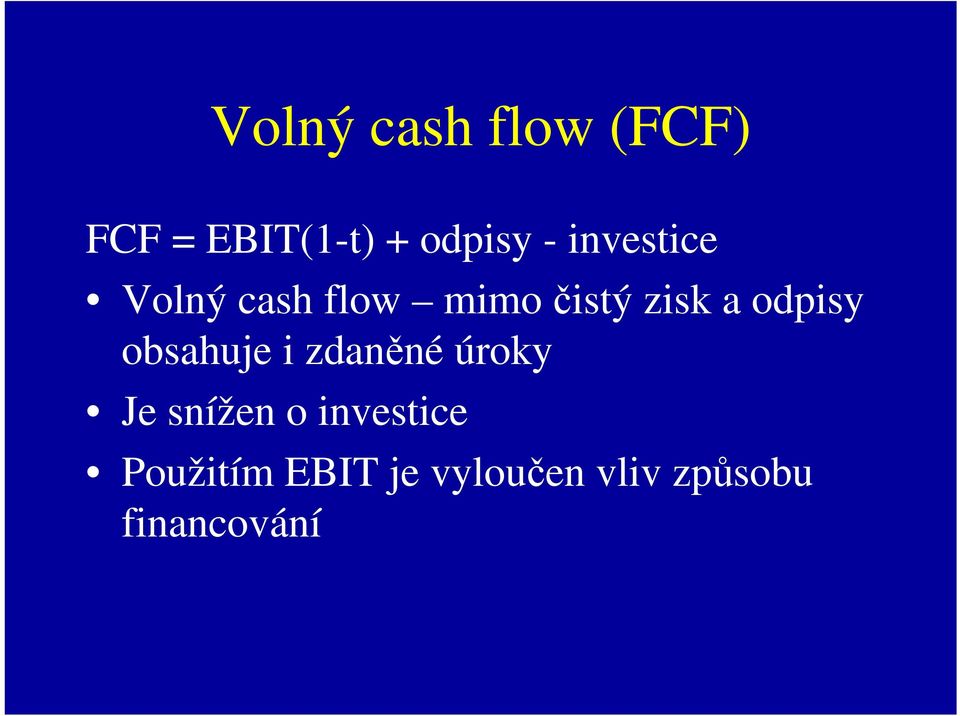 Volný cash flow (FCF)

FCF = EBIT(1-t) + odpisy - investice

• Volný cash flow – mimo čistý zisk a odpisy obsahuje i zdaněné úroky

• Je snížen o investice

• Použitím EBIT je vyloučen vliv způsobu financování